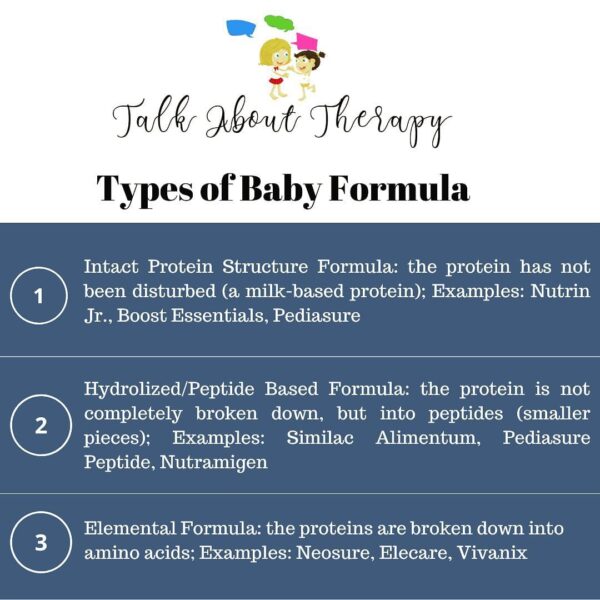 Talk About Therapy

Types of Baby Formula

1

Intact Protein Structure Formula: the protein has not been disturbed (a milk-based protein); Examples: Nutrin Jr., Boost Essentials, Pediasure

2

Hydrolized/Peptide Based Formula: the protein is not completely broken down, but into peptides (smaller pieces); Examples: Similac Alimentum, Pediasure Peptide, Nutramigen

3

Elemental Formula: the proteins are broken down into amino acids; Examples: Neosure, Elecare, Vivanix